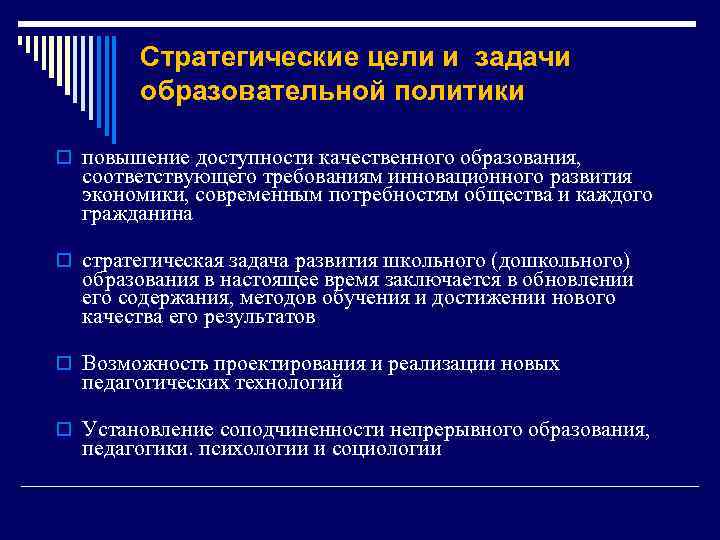 Стратегические цели и задачи образовательной политики

повышение доступности качественного образования, соответствующего требованиям инновационного развития экономики, современным потребностям общества и каждого гражданина

стратегическая задача развития школьного (дошкольного) образования в настоящее время заключается в обновлении его содержания, методов обучения и достижении нового качества его результатов

Возможность проектирования и реализации новых педагогических технологий

Установление соподчиненности непрерывного образования, педагогики. психологии и социологии